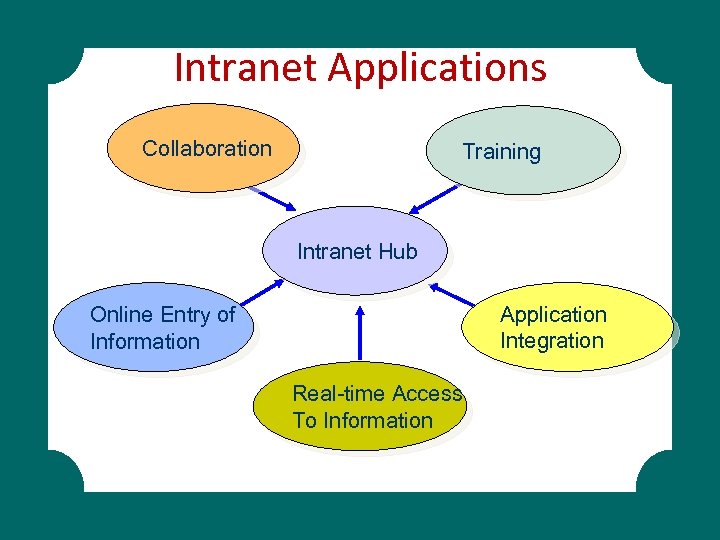 Intranet Applications

Collaboration

Training

Intranet Hub

Online Entry of Information

Application Integration

Real-time Access To Information